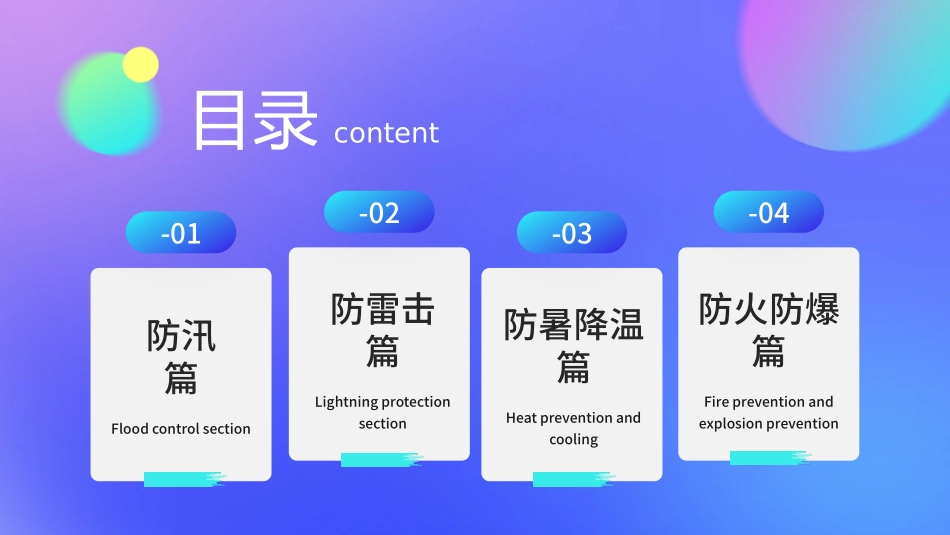 目录 content

-01

防汛篇

Flood control section

-02

防雷击篇

Lightning protection section

-03

防暑降温篇

Heat prevention and cooling

-04

防火防爆篇

Fire prevention and explosion prevention